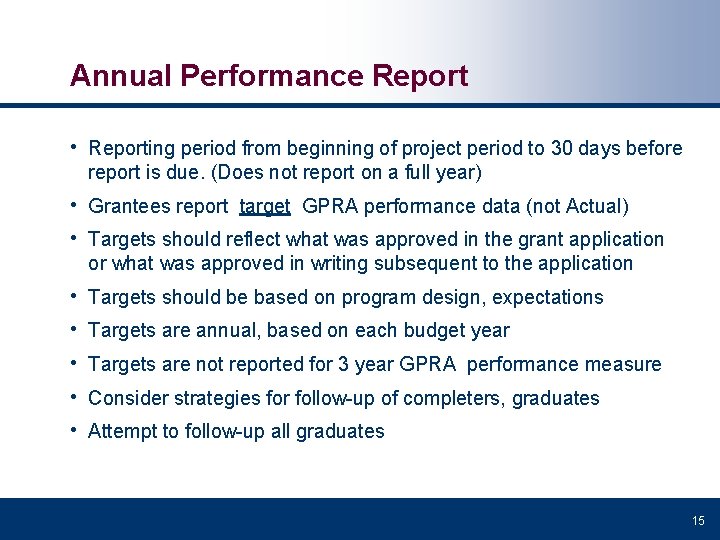 Annual Performance Report

• Reporting period from beginning of project period to 30 days before report is due. (Does not report on a full year)

• Grantees report target GPRA performance data (not Actual)

• Targets should reflect what was approved in the grant application or what was approved in writing subsequent to the application

• Targets should be based on program design, expectations

• Targets are annual, based on each budget year

• Targets are not reported for 3 year GPRA performance measure

• Consider strategies for follow-up of completers, graduates

• Attempt to follow-up all graduates

15